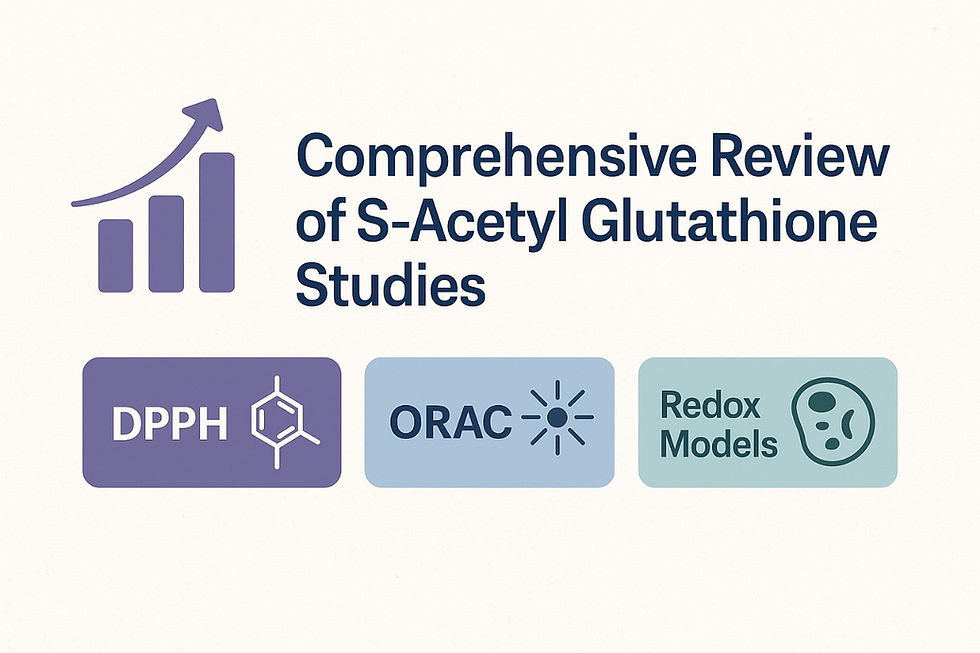 Comprehensive Review of S-Acetyl Glutathione Studies

DPPH

ORAC

Redox Models